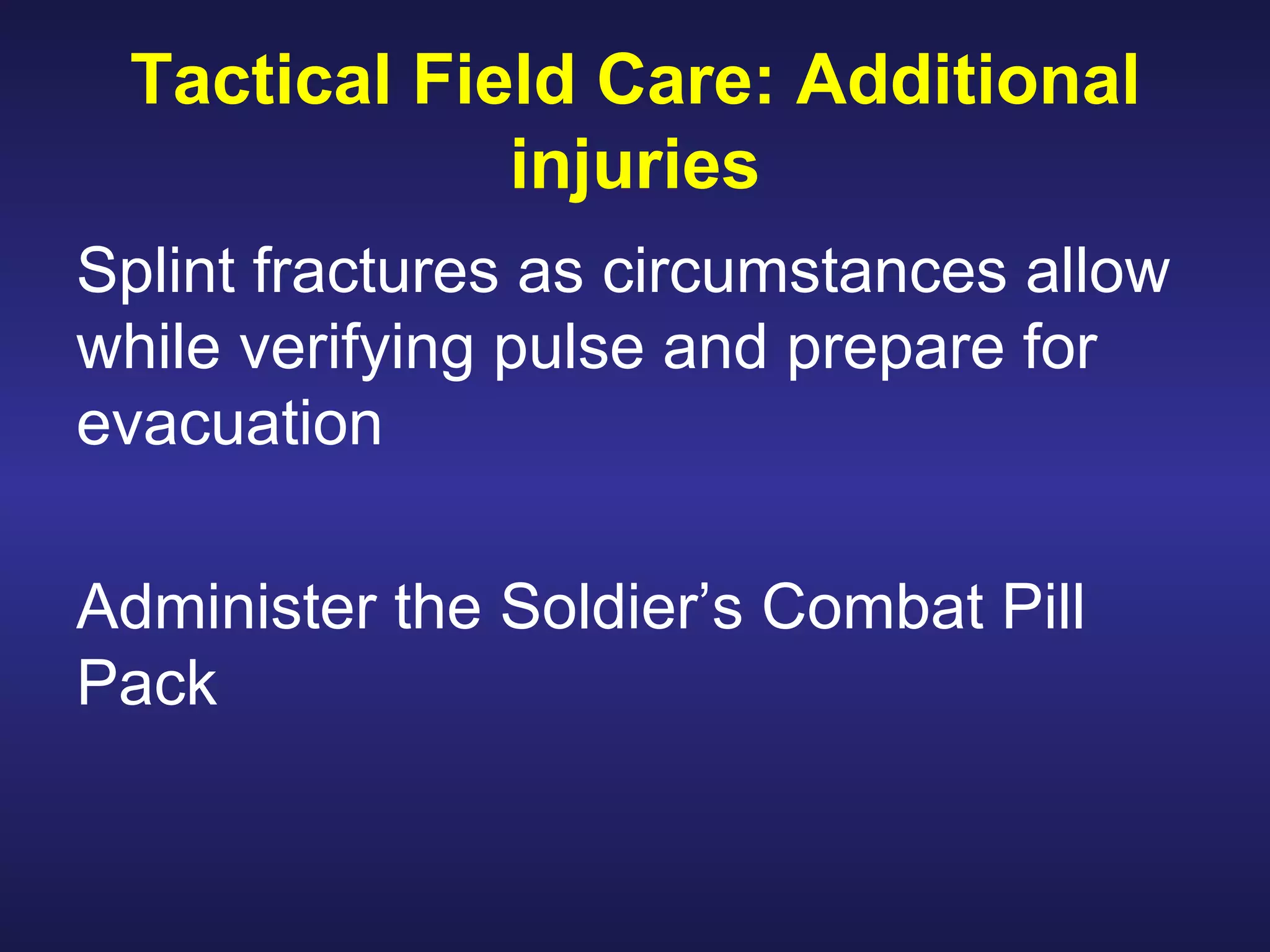 Tactical Field Care: Additional injuries

Splint fractures as circumstances allow while verifying pulse and prepare for evacuation

Administer the Soldier’s Combat Pill Pack